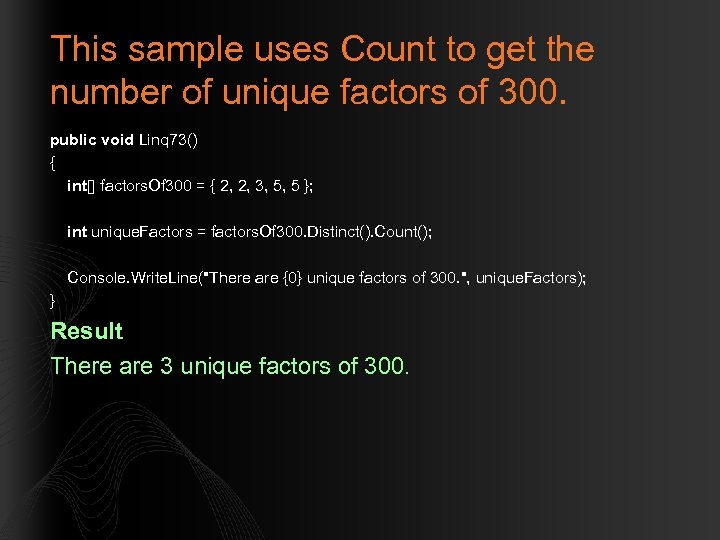 This sample uses Count to get the number of unique factors of 300.

public void Linq73()
{
  int[] factorsOf300 = { 2, 2, 3, 5, 5 };

  int uniqueFactors = factorsOf300.Distinct().Count();

  Console.WriteLine("There are {0} unique factors of 300.", uniqueFactors);
}

Result

There are 3 unique factors of 300.